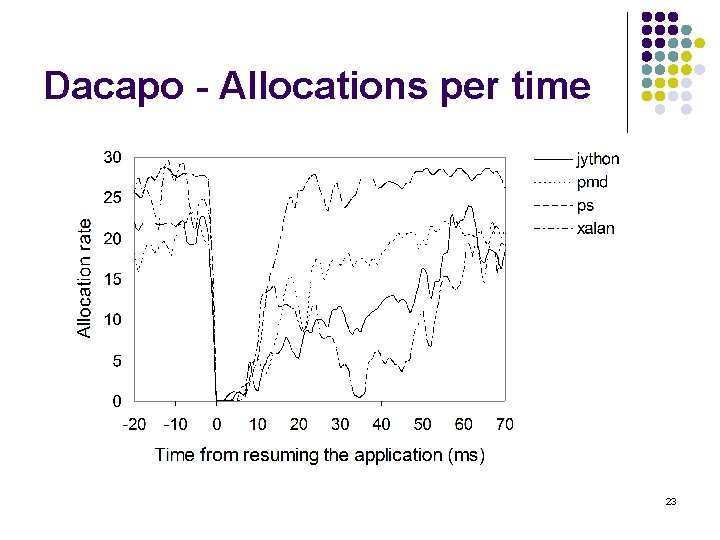 Dacapo - Allocations per time

30
25
20
15
10
5
0

Allocation rate

-20 -10 0 10 20 30 40 50 60 70

Time from resuming the application (ms)

jython
pmd
ps
xalan

23